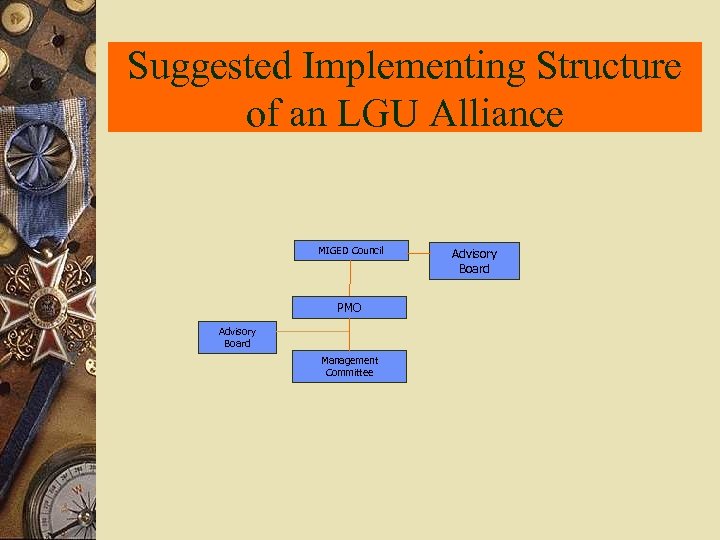 Suggested Implementing Structure of an LGU Alliance

MIGED Council

Advisory Board

PMO

Advisory Board

Management Committee